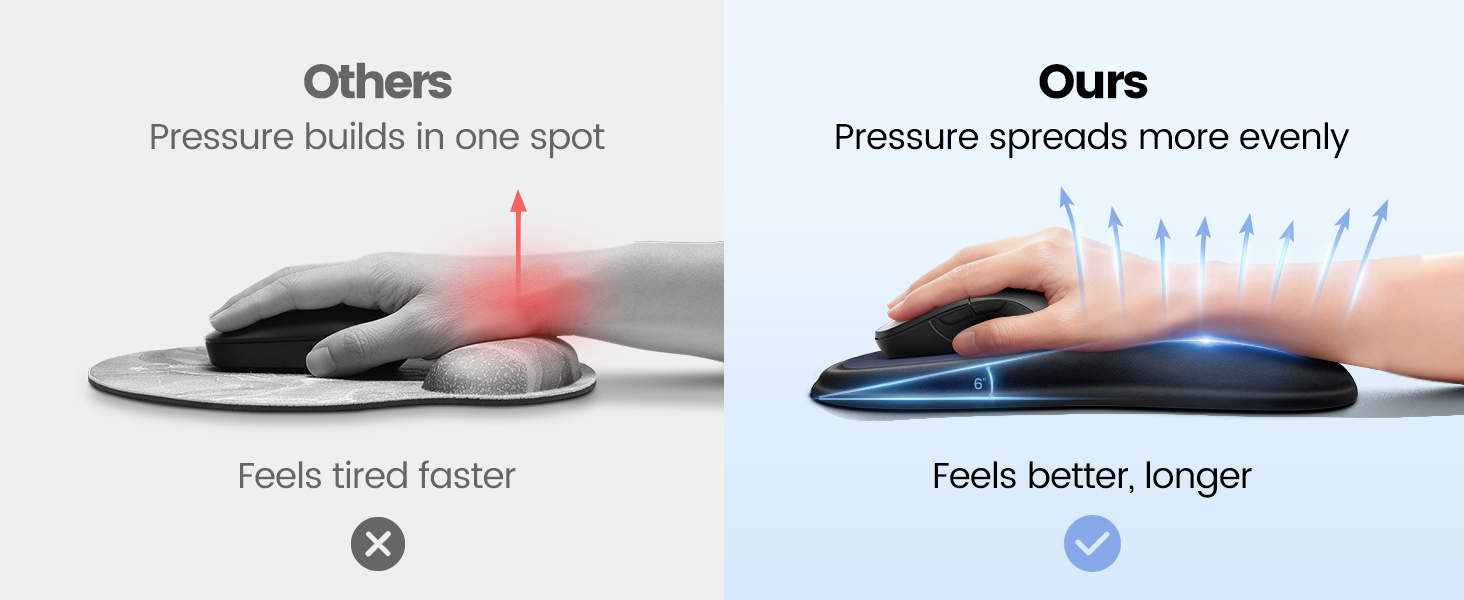 Others
Pressure builds in one spot

Feels tired faster

Ours
Pressure spreads more evenly

6°

Feels better, longer